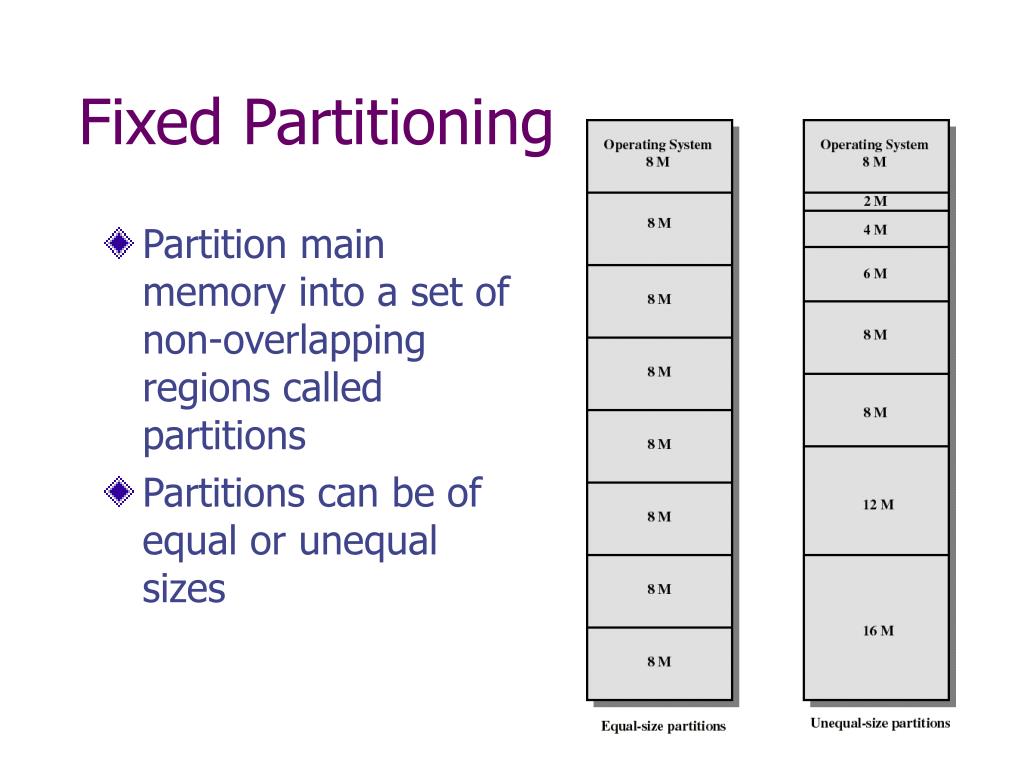 Fixed Partitioning

Partition main memory into a set of non-overlapping regions called partitions

Partitions can be of equal or unequal sizes

Operating System
8 M

8 M

8 M

8 M

8 M

8 M

8 M

8 M

Equal-size partitions

Operating System
8 M

2 M

4 M

6 M

8 M

8 M

12 M

16 M

Unequal-size partitions